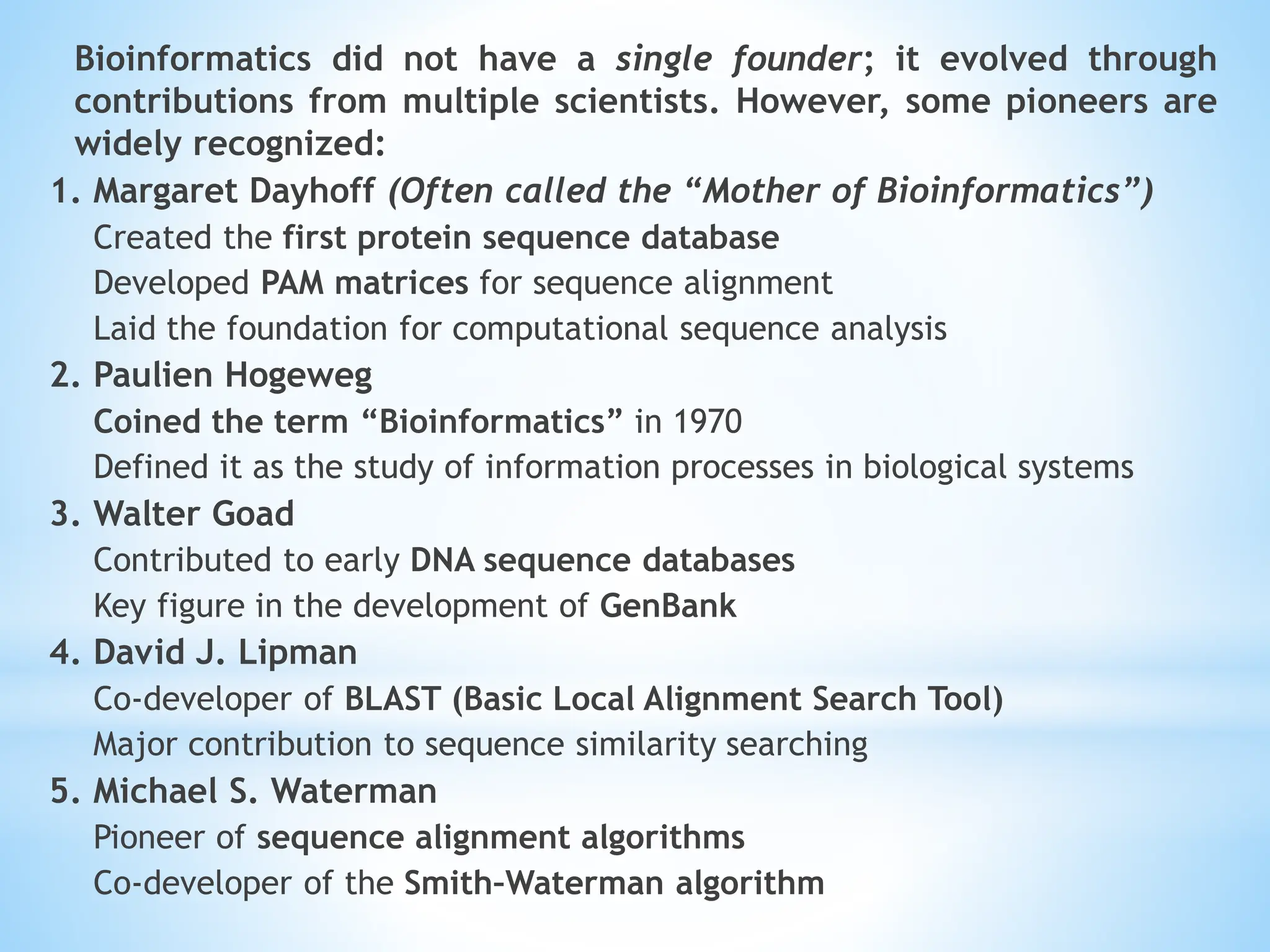 Bioinformatics did not have a single founder; it evolved through contributions from multiple scientists. However, some pioneers are widely recognized:

1. Margaret Dayhoff (Often called the “Mother of Bioinformatics”)
Created the first protein sequence database
Developed PAM matrices for sequence alignment
Laid the foundation for computational sequence analysis

2. Paulien Hogeweg
Coined the term “Bioinformatics” in 1970
Defined it as the study of information processes in biological systems

3. Walter Goad
Contributed to early DNA sequence databases
Key figure in the development of GenBank

4. David J. Lipman
Co-developer of BLAST (Basic Local Alignment Search Tool)
Major contribution to sequence similarity searching

5. Michael S. Waterman
Pioneer of sequence alignment algorithms
Co-developer of the Smith-Waterman algorithm